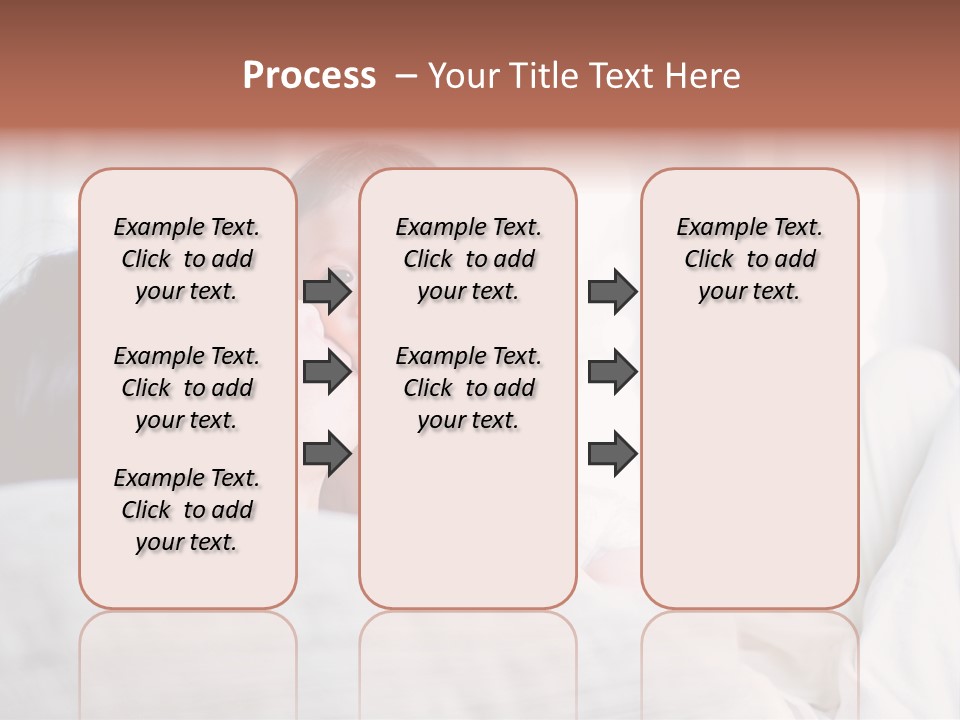 Process – Your Title Text Here

Example Text. Click to add your text.

Example Text. Click to add your text.

Example Text. Click to add your text.

Example Text. Click to add your text.

Example Text. Click to add your text.

Example Text. Click to add your text.